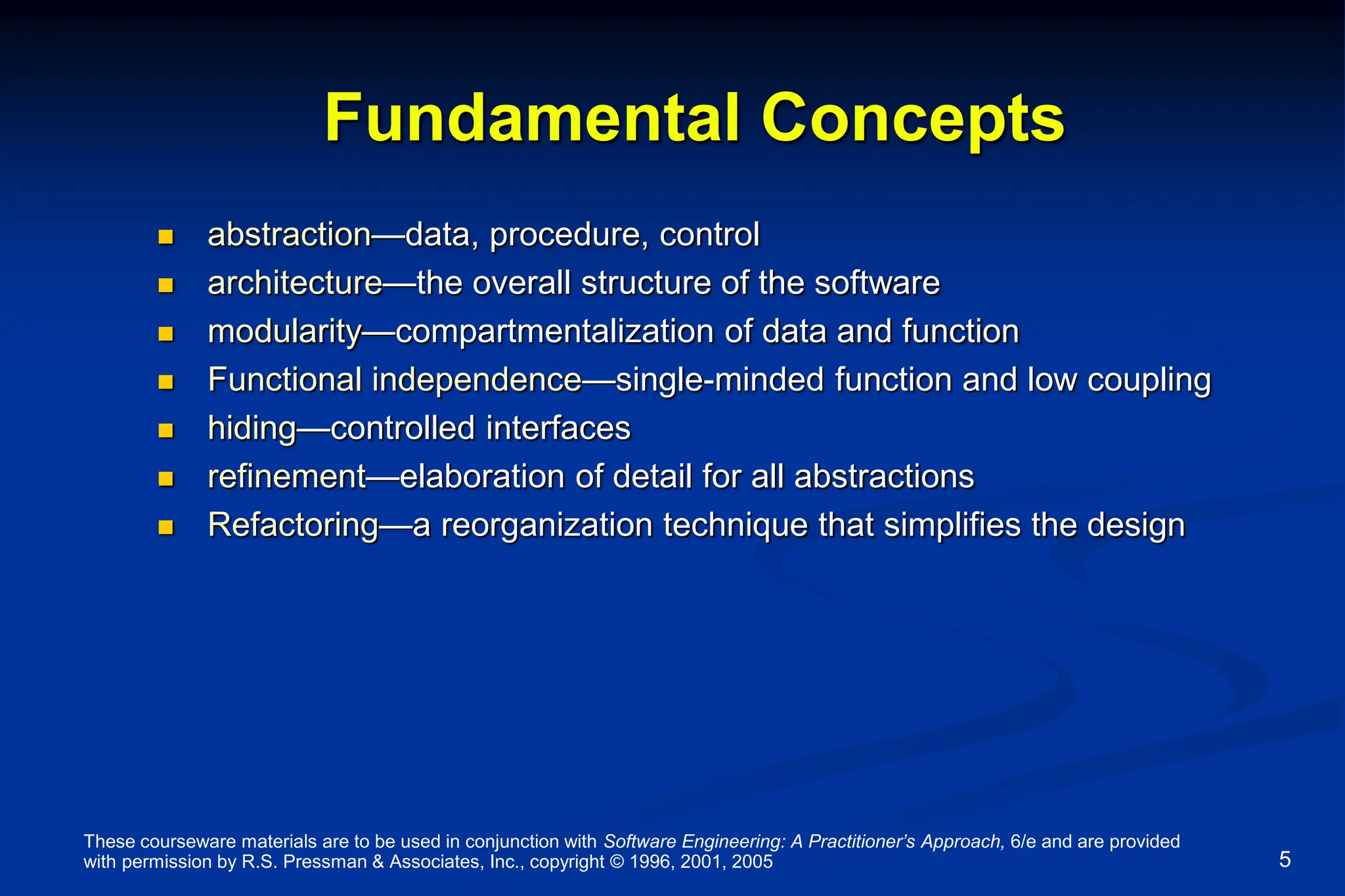 Fundamental Concepts

- abstraction—data, procedure, control
- architecture—the overall structure of the software
- modularity—compartmentalization of data and function
- Functional independence—single-minded function and low coupling
- hiding—controlled interfaces
- refinement—elaboration of detail for all abstractions
- Refactoring—a reorganization technique that simplifies the design

These courseware materials are to be used in conjunction with Software Engineering: A Practitioner's Approach, 6/e and are provided with permission by R.S. Pressman & Associates, Inc., copyright © 1996, 2001, 2005

5